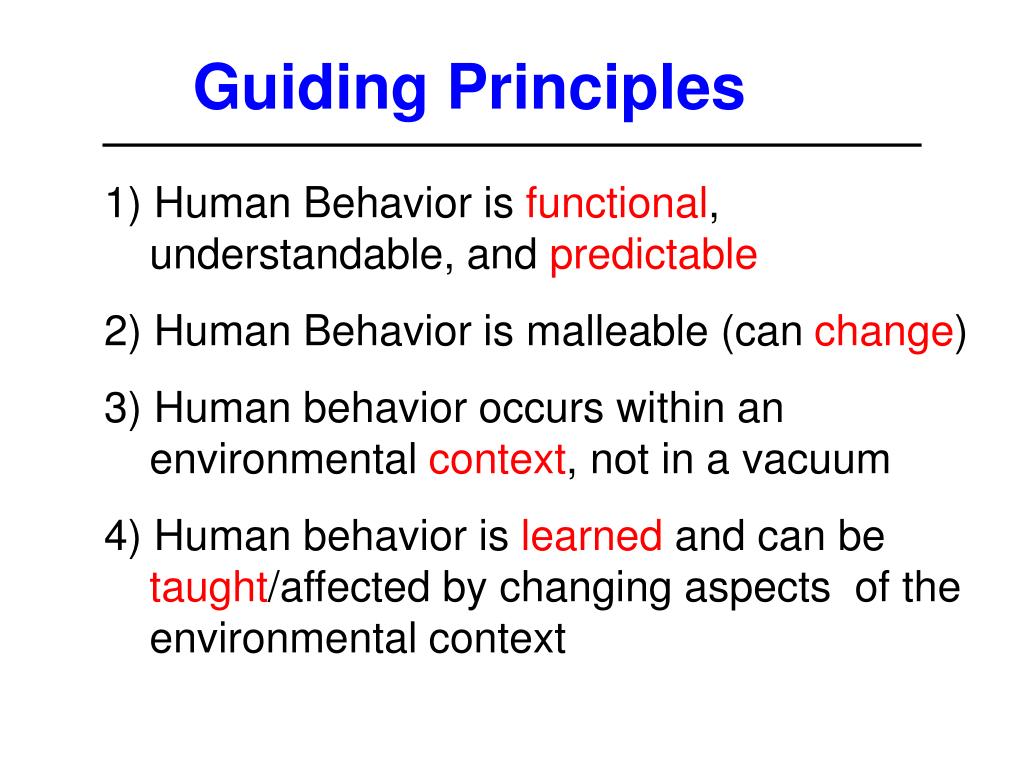 Guiding Principles

1) Human Behavior is functional, understandable, and predictable

2) Human Behavior is malleable (can change)

3) Human behavior occurs within an environmental context, not in a vacuum

4) Human behavior is learned and can be taught/affected by changing aspects of the environmental context